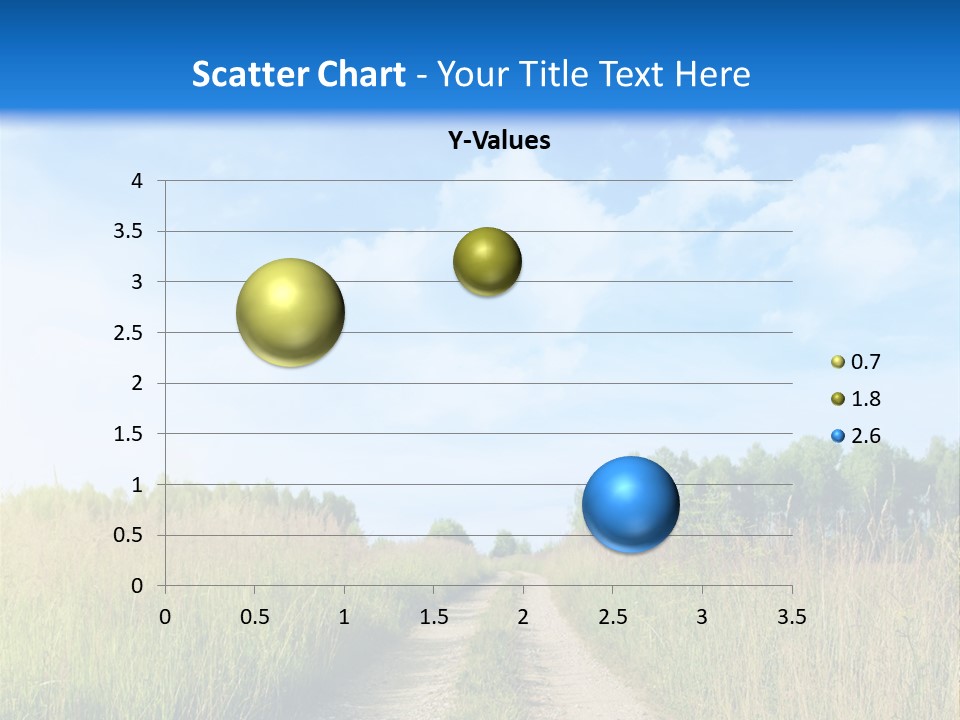 Scatter Chart - Your Title Text Here

Y-Values

4
3.5
3
2.5
2
1.5
1
0.5
0

0 0.5 1 1.5 2 2.5 3 3.5

0.7
1.8
2.6